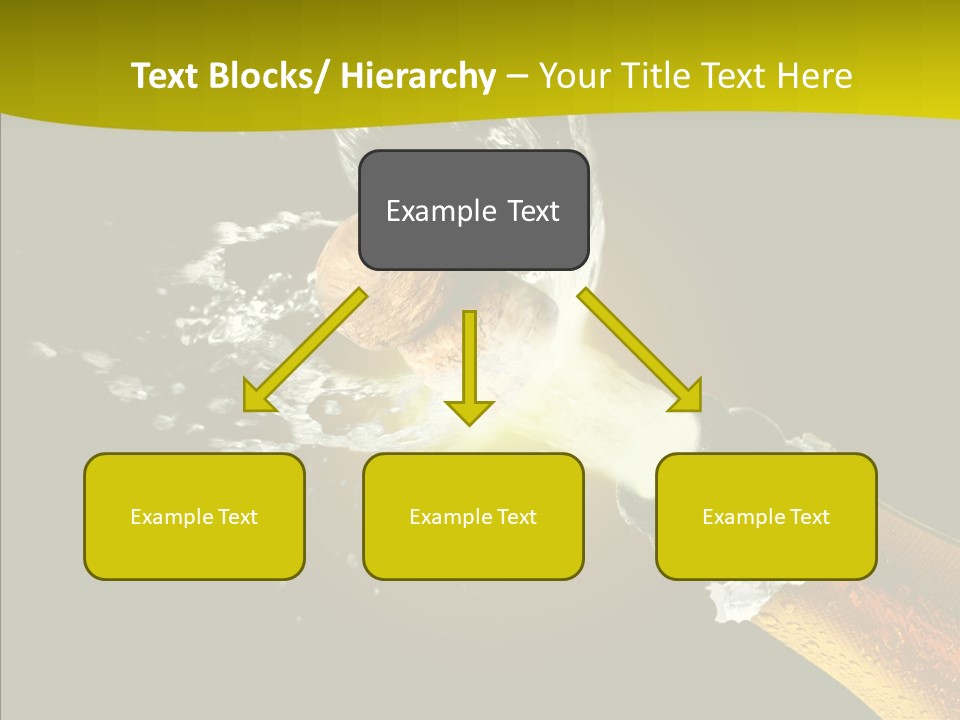 Text Blocks/ Hierarchy – Your Title Text Here

Example Text

Example Text

Example Text

Example Text